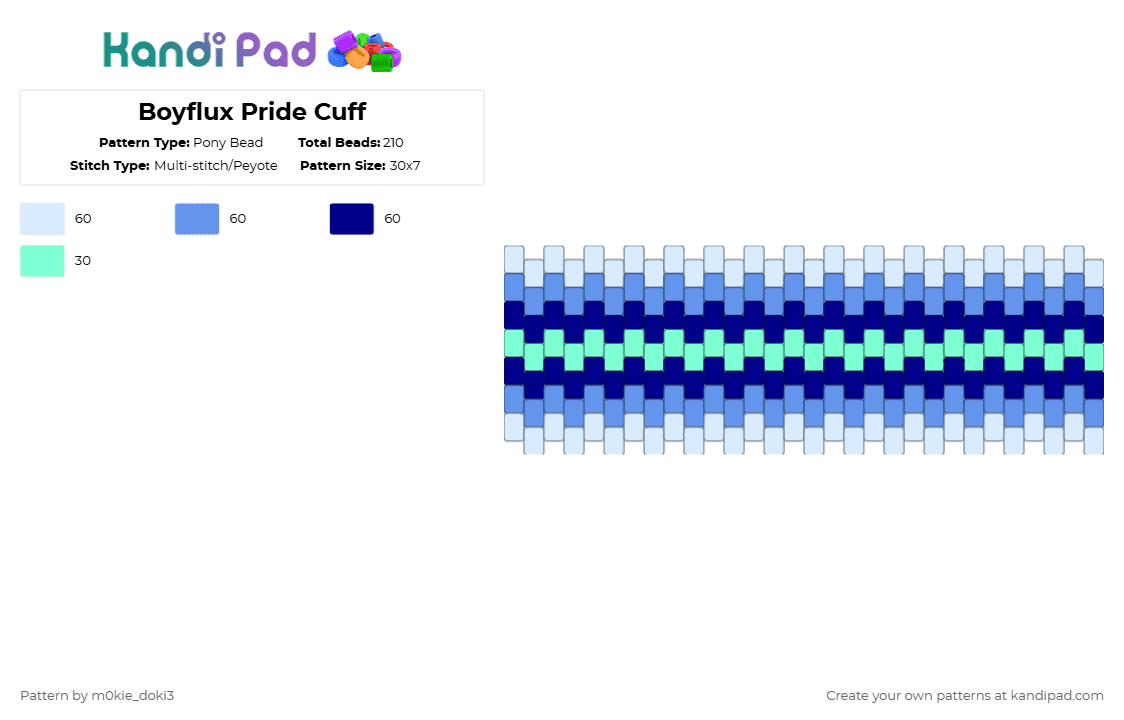 Kandi Pad

Boyflux Pride Cuff

Pattern Type: Pony Bead Total Beads: 210
Stitch Type: Multi-stitch/Peyote Pattern Size: 30x7

60 60 60
30

Pattern by m0kie_doki3

Create your own patterns at kandipad.com